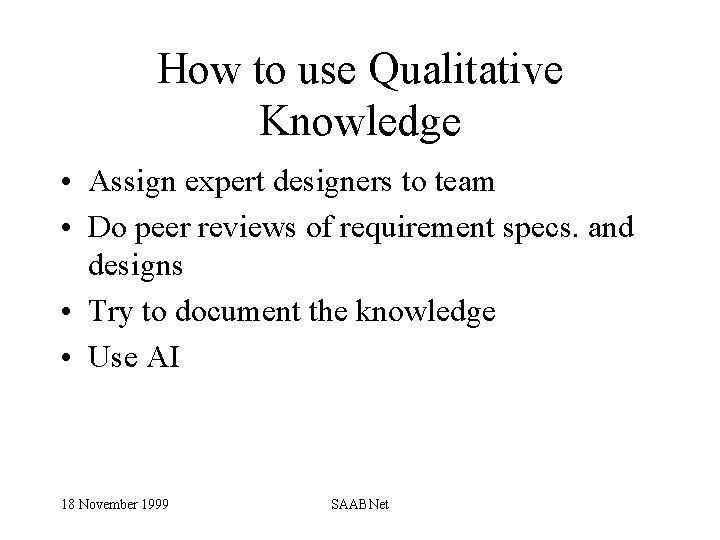 How to use Qualitative Knowledge

• Assign expert designers to team
• Do peer reviews of requirement specs. and designs
• Try to document the knowledge
• Use AI

18 November 1999

SAABNet